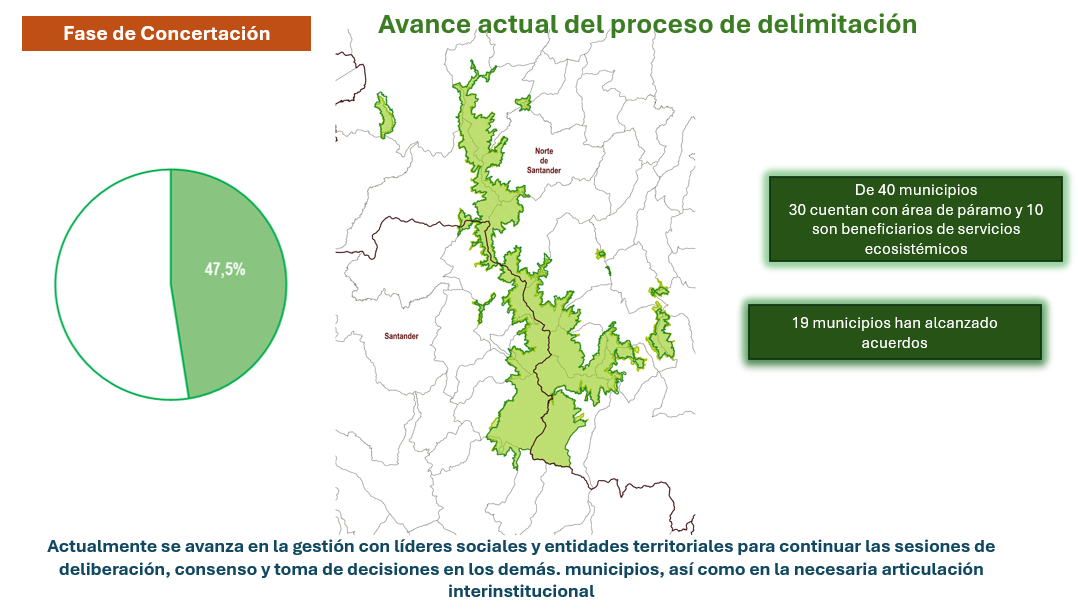 Fase de Concertación

Avance actual del proceso de delimitación

47,5%

Norte de Santander

Santander

De 40 municipios
30 cuentan con área de páramo y 10 son beneficiarios de servicios ecosistémicos

19 municipios han alcanzado acuerdos

Actualmente se avanza en la gestión con líderes sociales y entidades territoriales para continuar las sesiones de deliberación, consenso y toma de decisiones en los demás. municipios, así como en la necesaria articulación interinstitucional